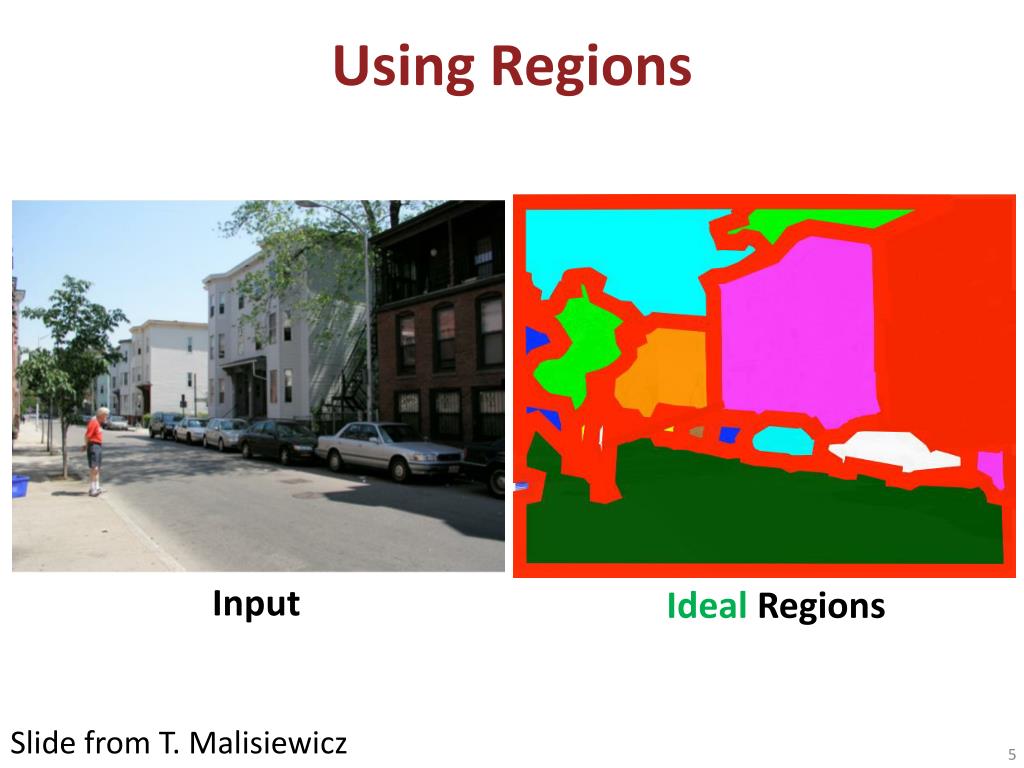 Using Regions

Input

Ideal Regions

Slide from T. Malisiewicz

5